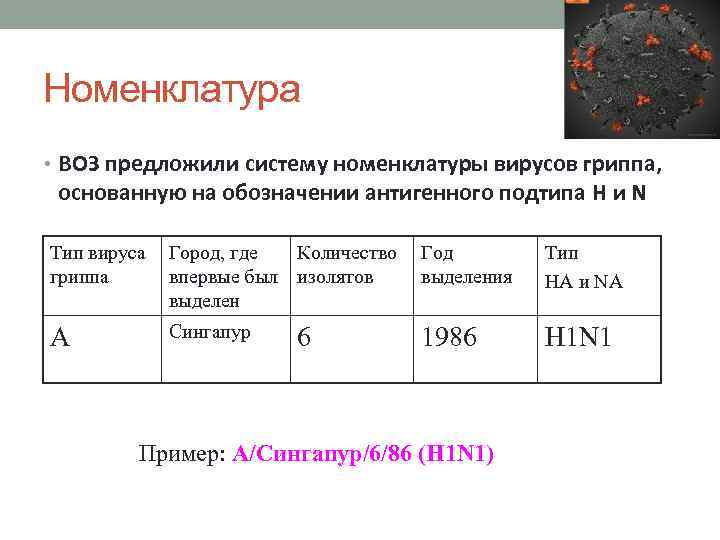 Номенклатура

• ВОЗ предложили систему номенклатуры вирусов гриппа, основанную на обозначении антигенного подтипа H и N

| Тип вируса гриппа | Город, где впервые был выделен | Количество изолятов | Год выделения | Тип HA и NA |
|---|---|---|---|---|
| A | Сингапур | 6 | 1986 | H1N1 |

Пример: А/Сингапур/6/86 (H1N1)